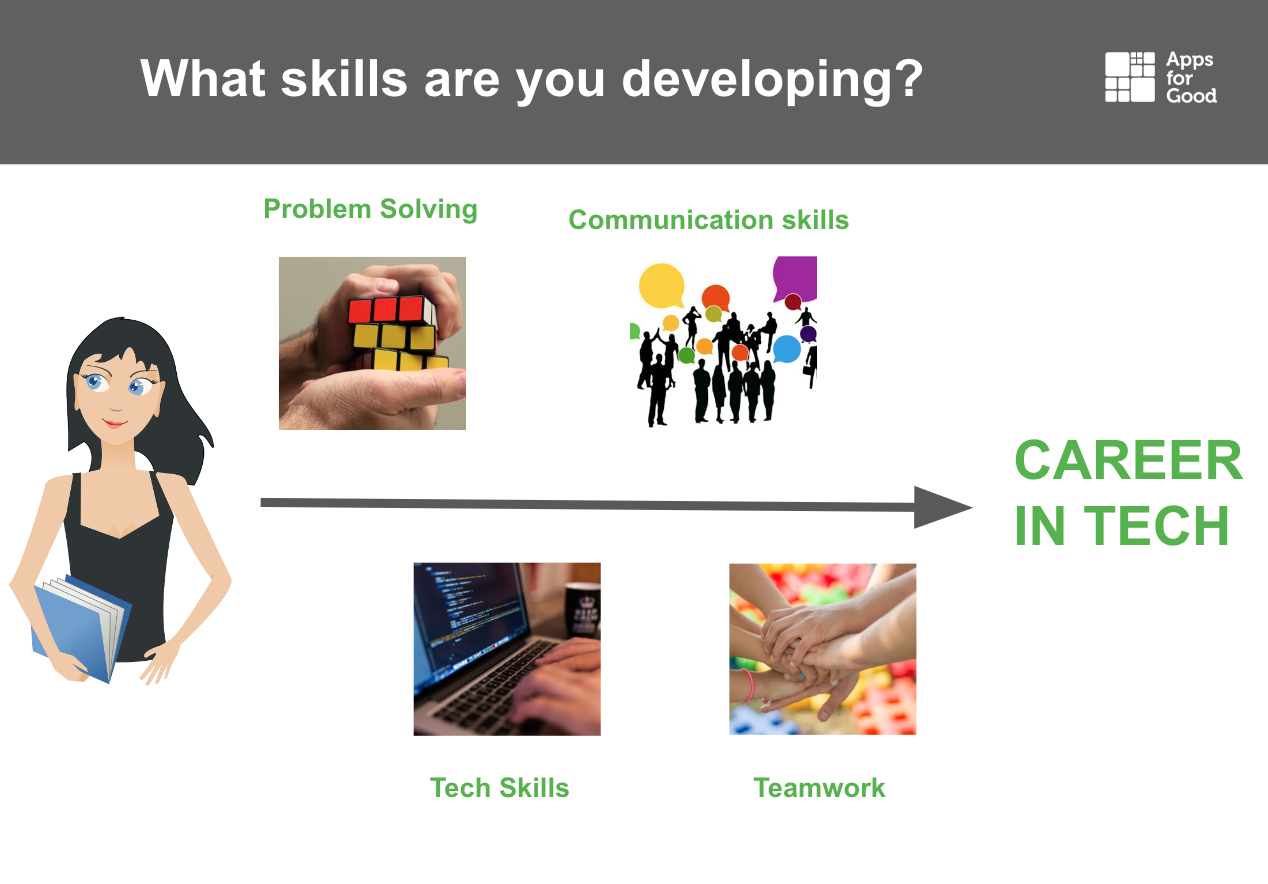 What skills are you developing?

Apps for Good

Problem Solving

Communication skills

CAREER IN TECH

Tech Skills

Teamwork